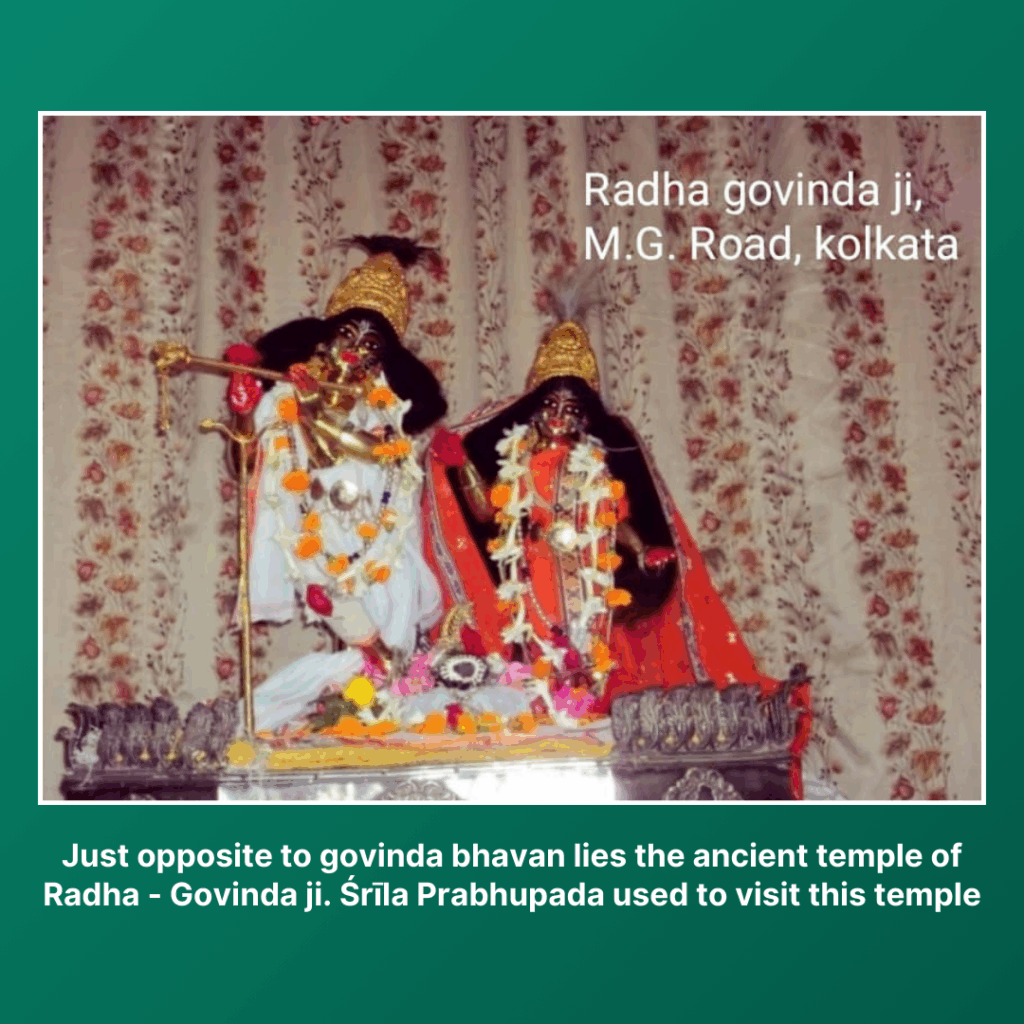 Radha govinda ji,
M.G. Road, kolkata

Just opposite to govinda bhavan lies the ancient temple of Radha - Govinda ji. Śrīla Prabhupada used to visit this temple